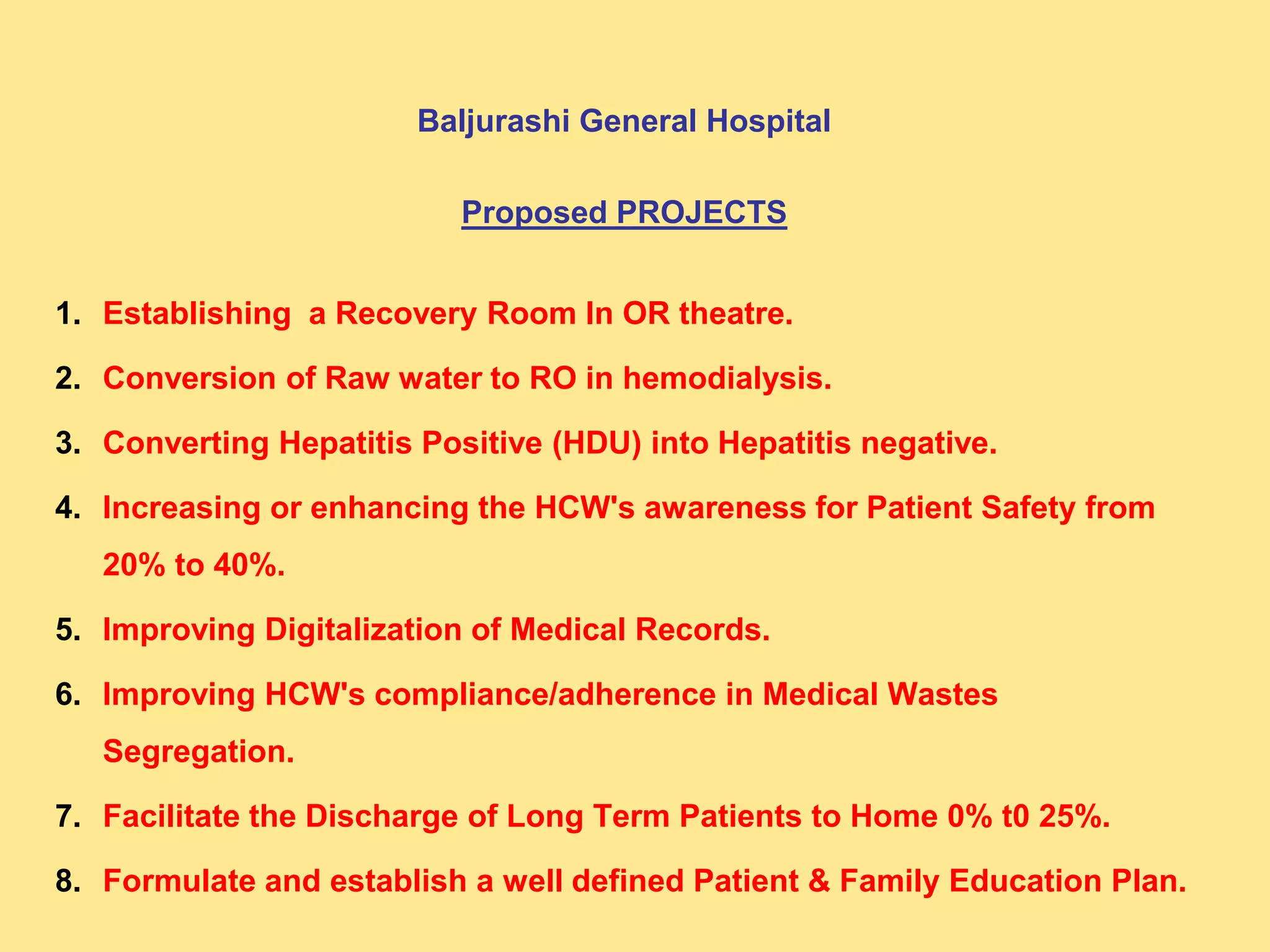 Baljurashi General Hospital

Proposed PROJECTS

1. Establishing a Recovery Room In OR theatre.
2. Conversion of Raw water to RO in hemodialysis.
3. Converting Hepatitis Positive (HDU) into Hepatitis negative.
4. Increasing or enhancing the HCW's awareness for Patient Safety from 20% to 40%.
5. Improving Digitalization of Medical Records.
6. Improving HCW's compliance/adherence in Medical Wastes Segregation.
7. Facilitate the Discharge of Long Term Patients to Home 0% t0 25%.
8. Formulate and establish a well defined Patient & Family Education Plan.